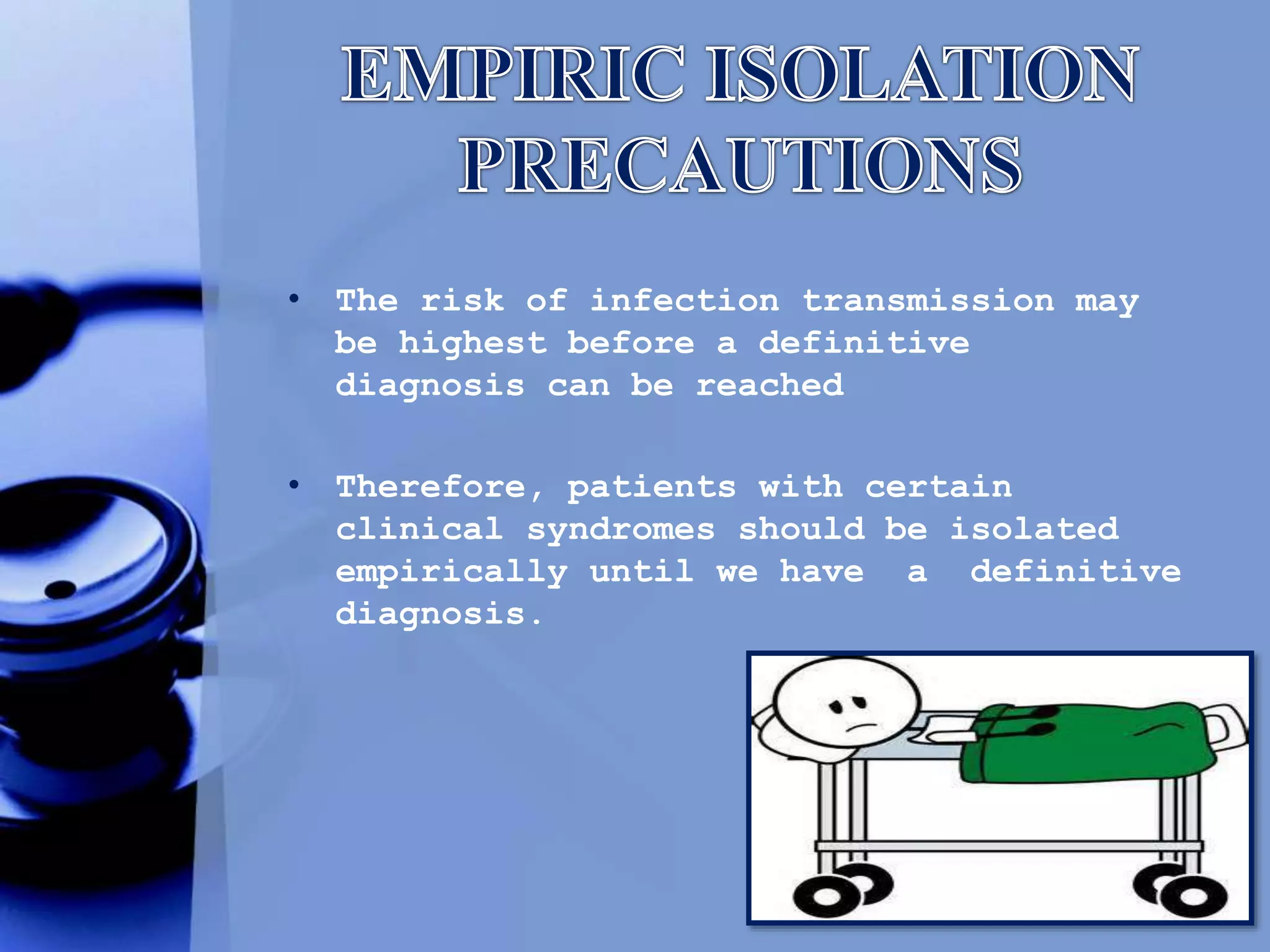 EMPIRIC ISOLATION PRECAUTIONS

• The risk of infection transmission may be highest before a definitive diagnosis can be reached

• Therefore, patients with certain clinical syndromes should be isolated empirically until we have a definitive diagnosis.